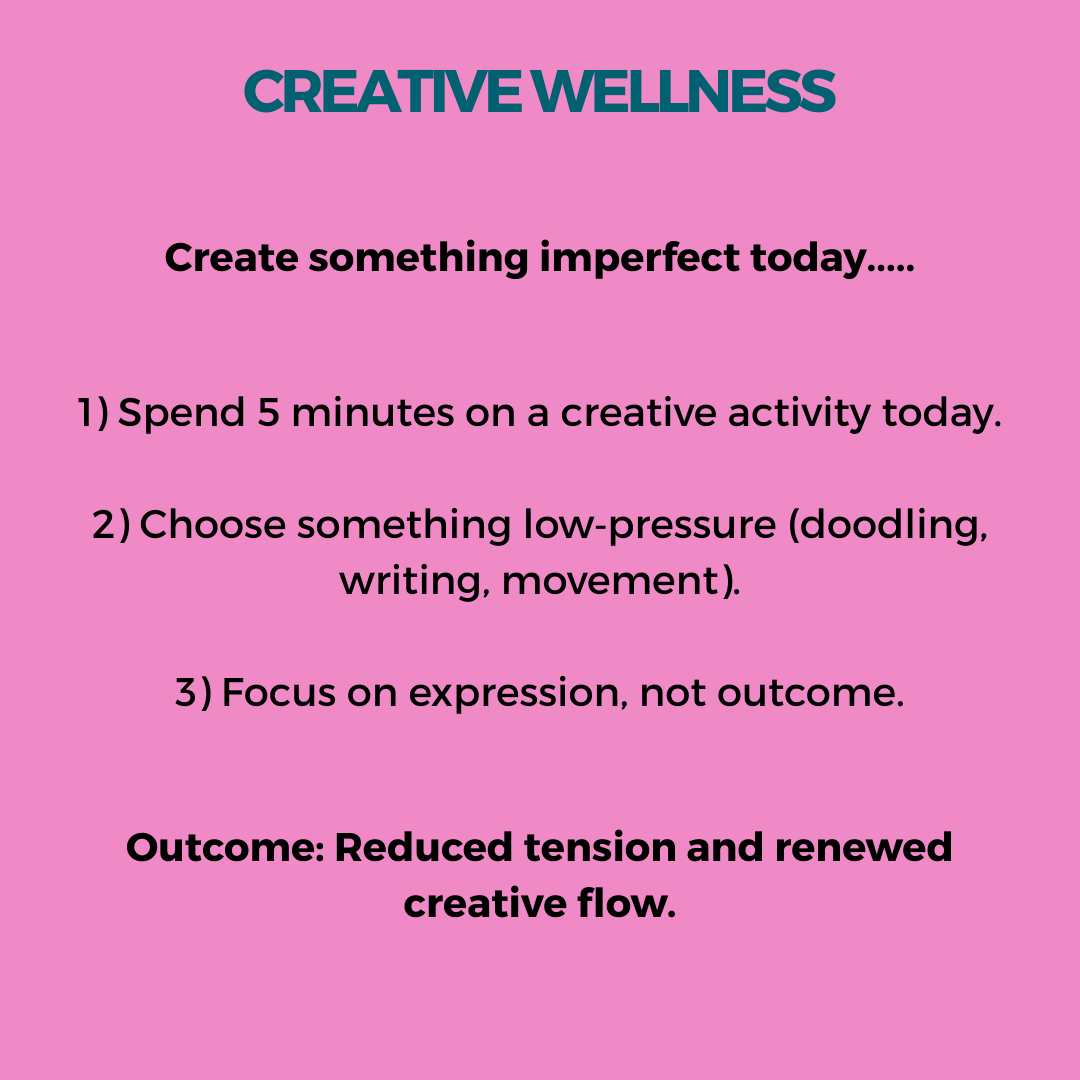 CREATIVE WELLNESS

Create something imperfect today.....

1) Spend 5 minutes on a creative activity today.

2) Choose something low-pressure (doodling, writing, movement).

3) Focus on expression, not outcome.

Outcome: Reduced tension and renewed creative flow.